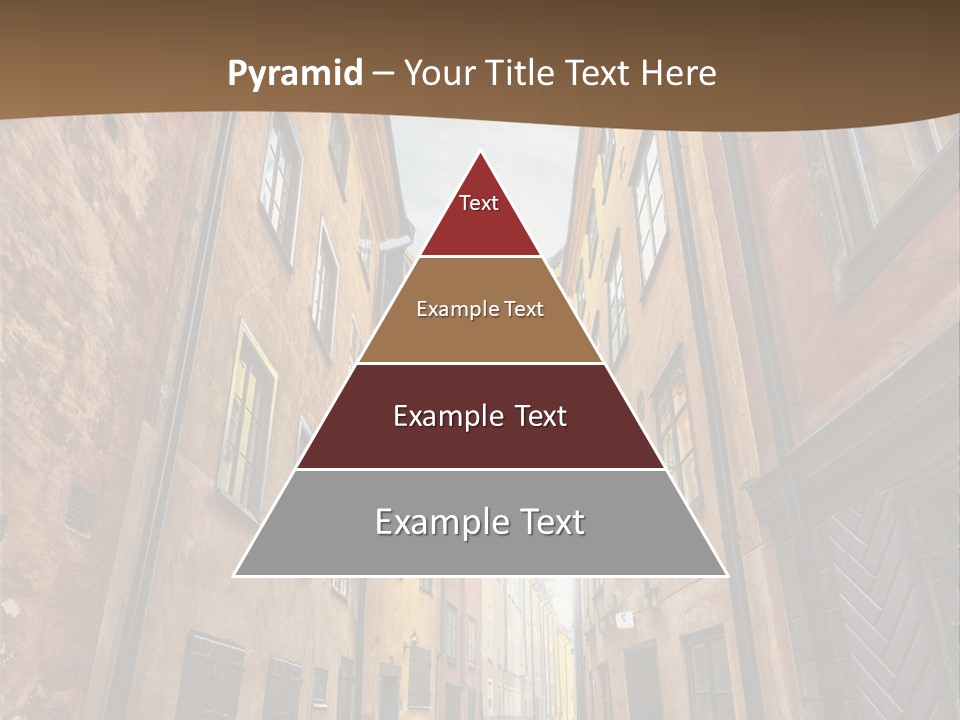 Pyramid – Your Title Text Here

Text

Example Text

Example Text

Example Text